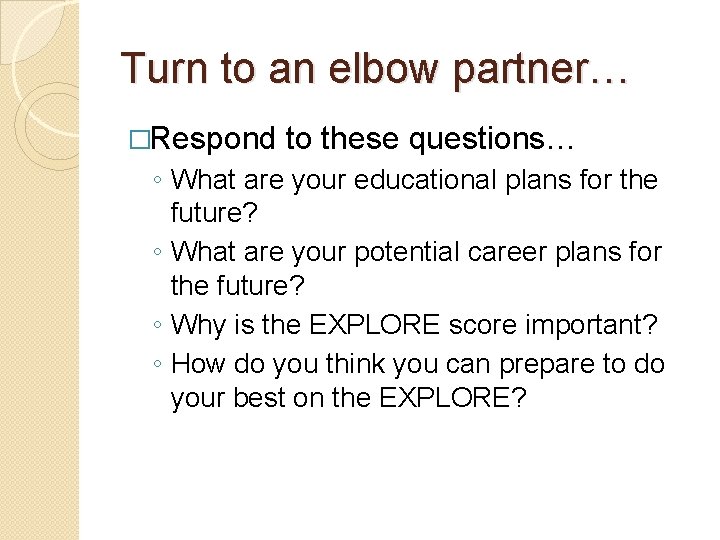 Turn to an elbow partner…

□Respond to these questions…

◦ What are your educational plans for the future?
◦ What are your potential career plans for the future?
◦ Why is the EXPLORE score important?
◦ How do you think you can prepare to do your best on the EXPLORE?